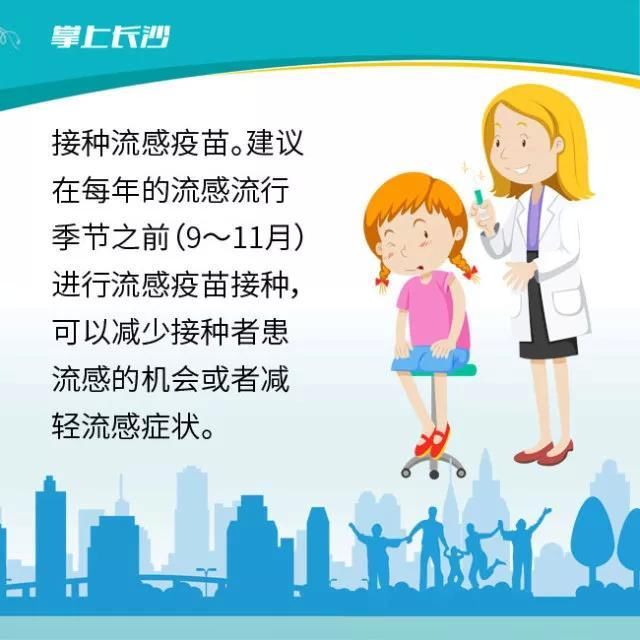 掌上长沙

接种流感疫苗。建议在每年的流感流行季节之前（9～11月）进行流感疫苗接种，可以减少接种者患流感的机会或者减轻流感症状。